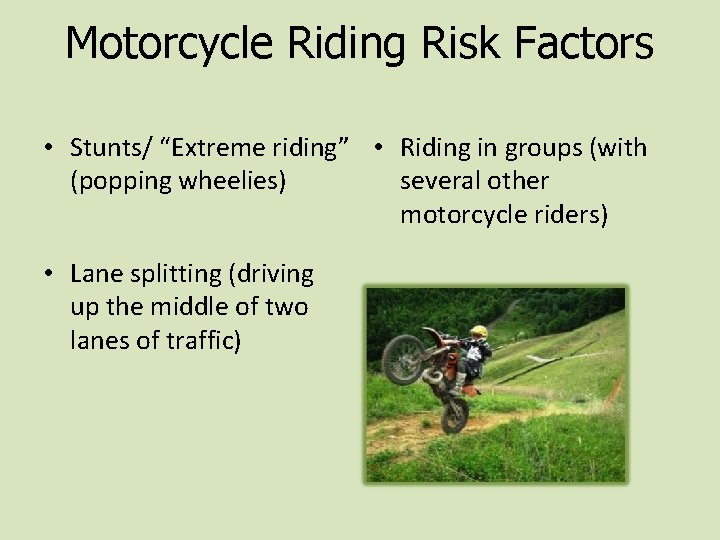 Motorcycle Riding Risk Factors

• Stunts/ “Extreme riding” (popping wheelies)

• Lane splitting (driving up the middle of two lanes of traffic)

• Riding in groups (with several other motorcycle riders)